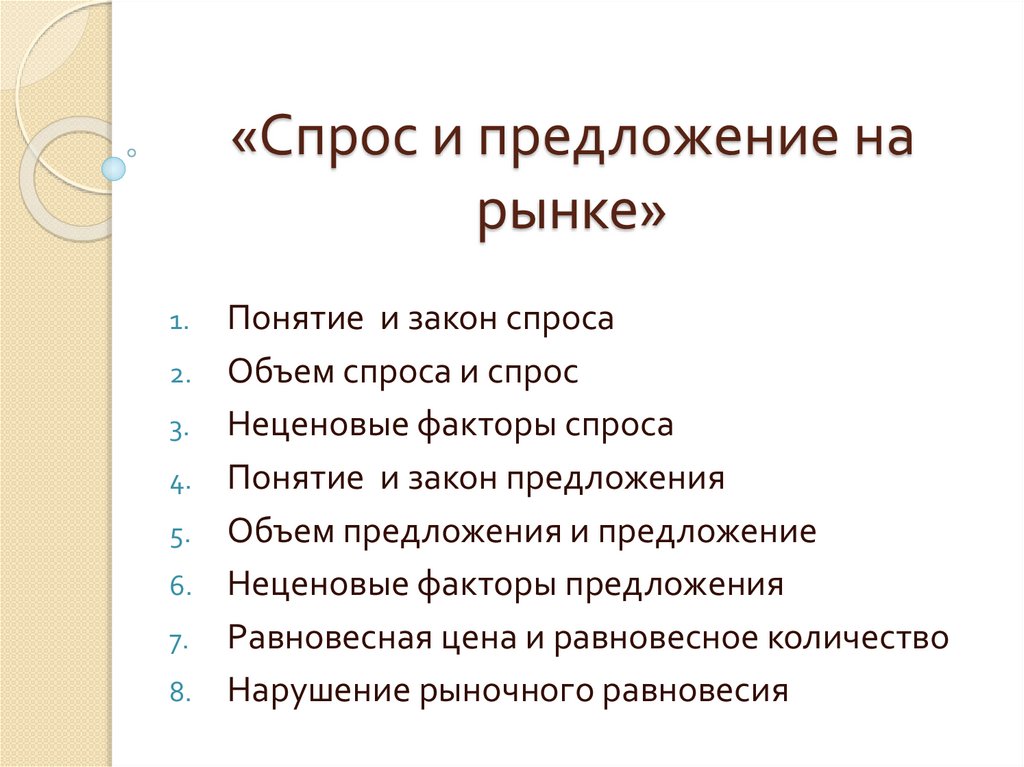 «Спрос и предложение на рынке»

1. Понятие  и закон спроса
2. Объем спроса и спрос
3. Неценовые факторы спроса
4. Понятие  и закон предложения
5. Объем предложения и предложение
6. Неценовые факторы предложения
7. Равновесная цена и равновесное количество
8. Нарушение рыночного равновесия